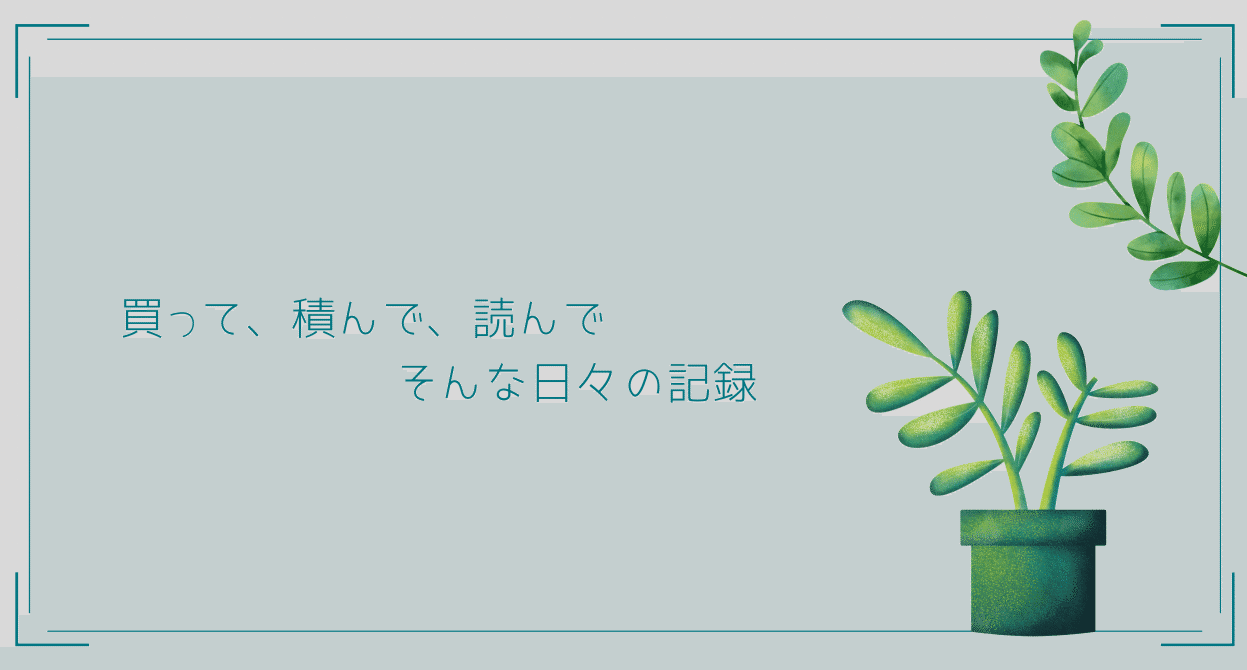 買って、積んで、読んで
そんな日々の記録